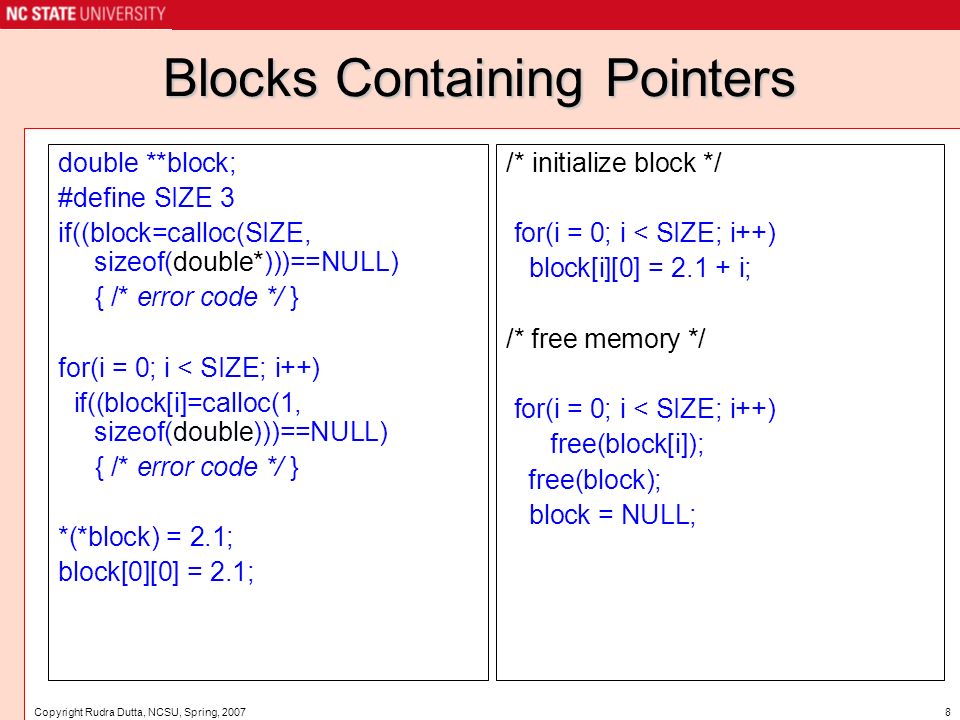 NC STATE UNIVERSITY

Blocks Containing Pointers

double **block;
#define SIZE 3
if((block=calloc(SIZE, sizeof(double*)))==NULL)
{ /* error code */ }

for(i = 0; i < SIZE; i++)
if((block[i]=calloc(1, sizeof(double)))==NULL)
{ /* error code */ }

*(*block) = 2.1;
block[0][0] = 2.1;

/* initialize block */

for(i = 0; i < SIZE; i++)
block[i][0] = 2.1 + i;

/* free memory */

for(i = 0; i < SIZE; i++)
free(block[i]);
free(block);
block = NULL;

Copyright Rudra Dutta, NCSU, Spring, 2007

8